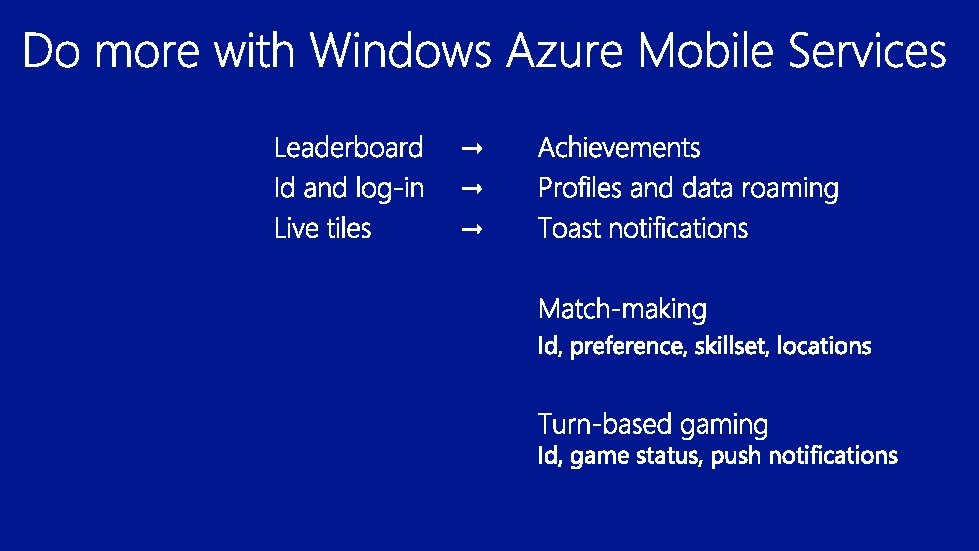 Do more with Windows Azure Mobile Services

Leaderboard → Achievements
Id and log-in → Profiles and data roaming
Live tiles → Toast notifications

Match-making
Id, preference, skillset, locations

Turn-based gaming
Id, game status, push notifications